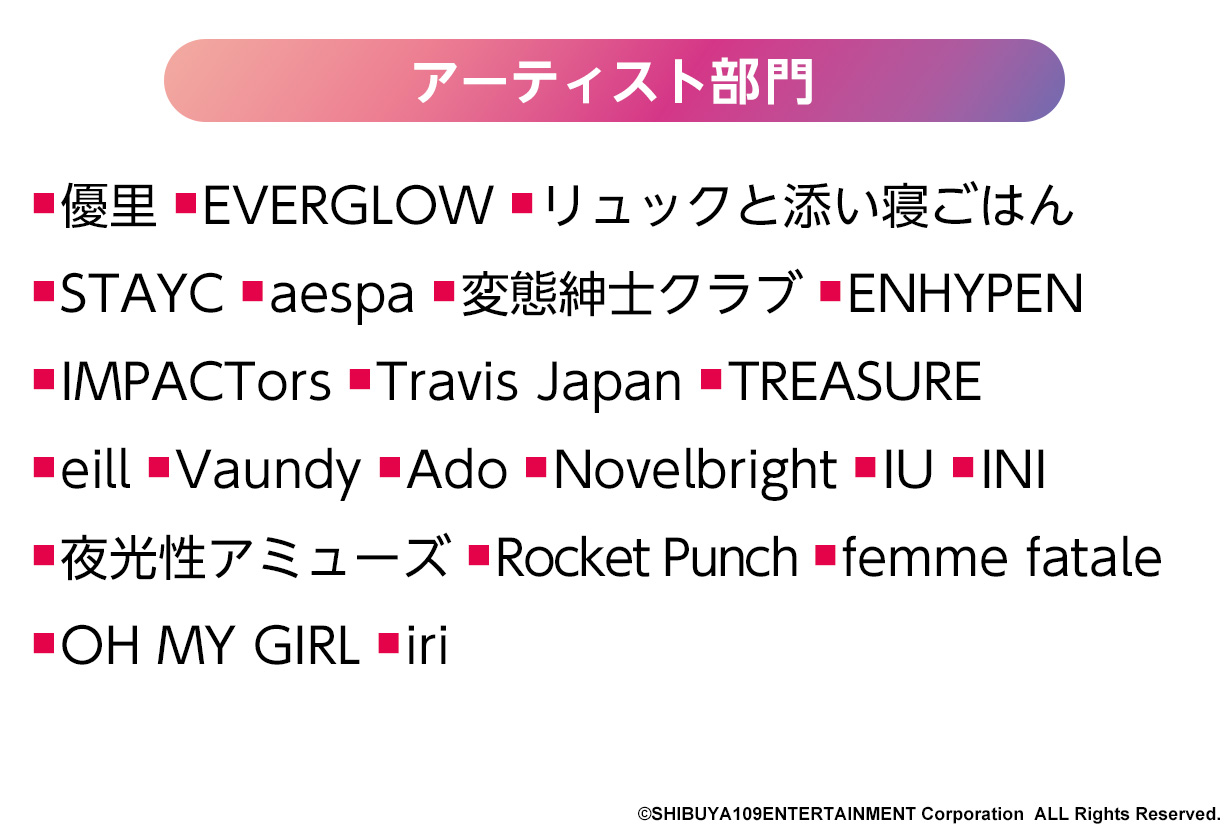 アーティスト部門

■優里 ■EVERGLOW ■リュックと添い寝ごはん

■STAYC ■aespa ■変態紳士クラブ ■ENHYPEN

■IMPACTors ■Travis Japan ■TREASURE

■eill ■Vaundy ■Ado ■Novelbright ■IU ■INI

■夜光性アミューズ ■Rocket Punch ■femme fatale

■OH MY GIRL ■iri

©SHIBUYA109ENTERTAINMENT Corporation ALL Rights Reserved.